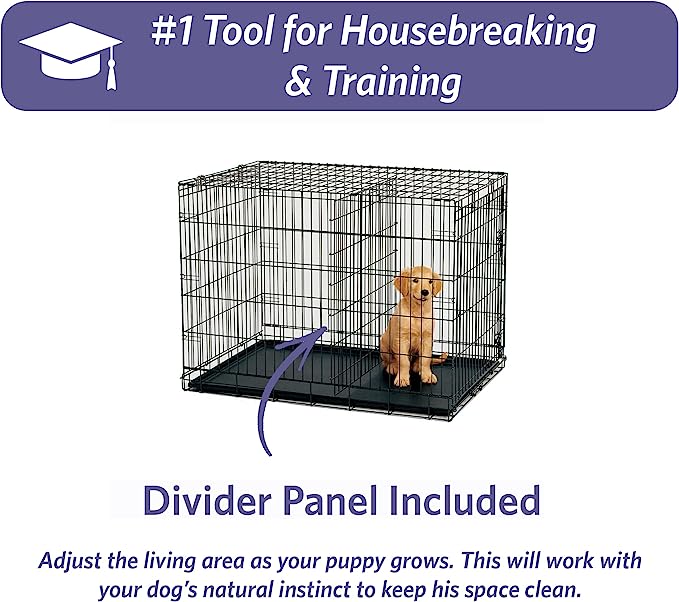 #1 Tool for Housebreaking & Training

Divider Panel Included

Adjust the living area as your puppy grows. This will work with your dog's natural instinct to keep his space clean.